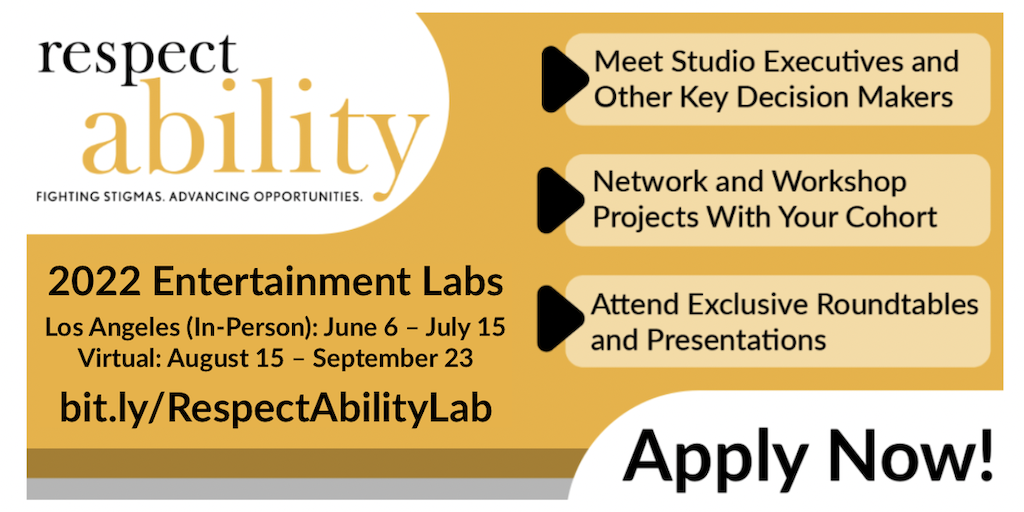 respect
ability
FIGHTING STIGMAS. ADVANCING OPPORTUNITIES.

2022 Entertainment Labs
Los Angeles (In-Person): June 6 – July 15
Virtual: August 15 – September 23
bit.ly/RespectAbilityLab

Meet Studio Executives and Other Key Decision Makers

Network and Workshop Projects With Your Cohort

Attend Exclusive Roundtables and Presentations

Apply Now!